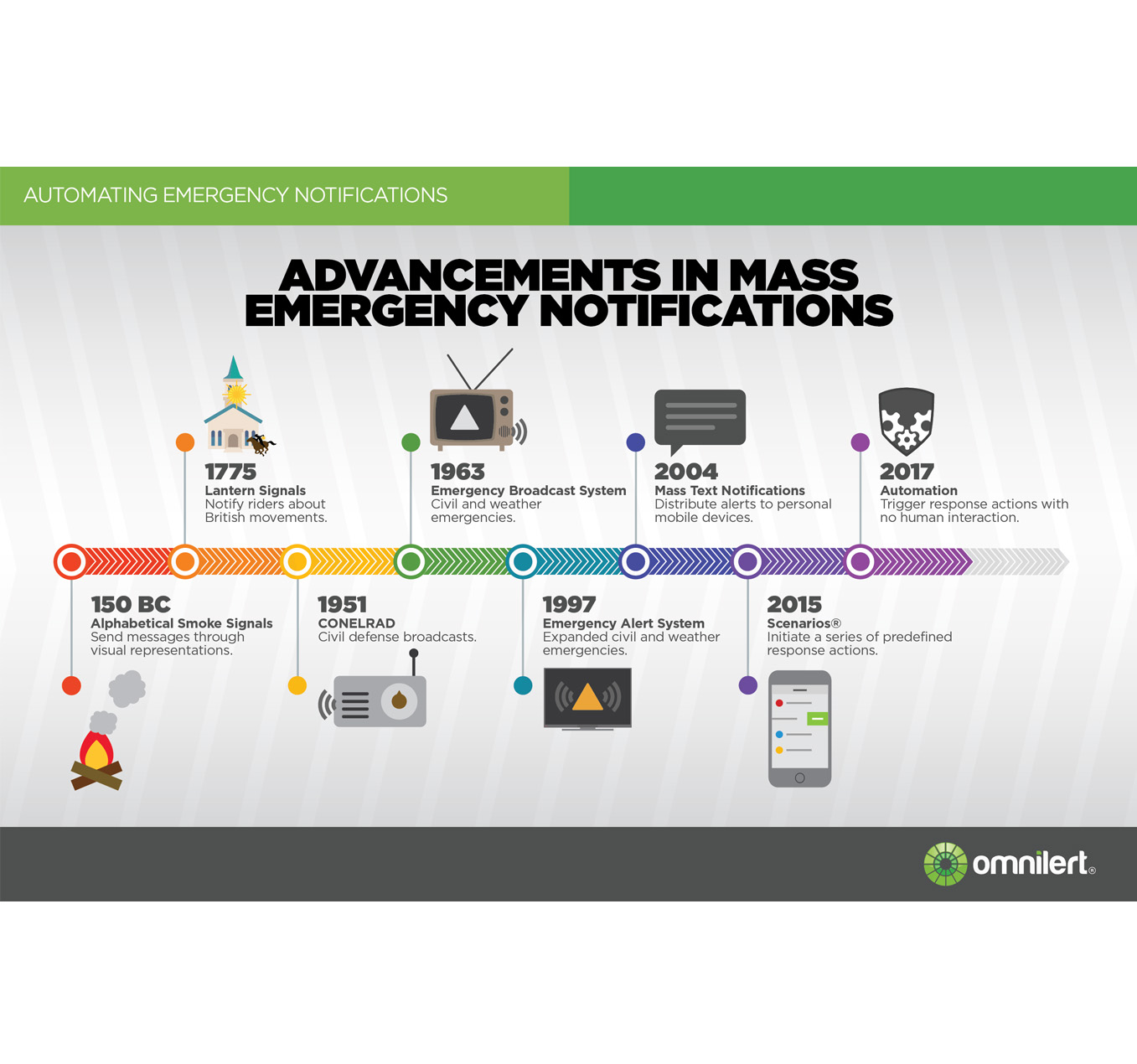 AUTOMATING EMERGENCY NOTIFICATIONS

ADVANCEMENTS IN MASS EMERGENCY NOTIFICATIONS

1775
Lantern Signals
Notify riders about British movements.

1963
Emergency Broadcast System
Civil and weather emergencies.

2004
Mass Text Notifications
Distribute alerts to personal mobile devices.

2017
Automation
Trigger response actions with no human interaction.

150 BC
Alphabetical Smoke Signals
Send messages through visual representations.

1951
CONELRAD
Civil defense broadcasts.

1997
Emergency Alert System
Expanded civil and weather emergencies.

2015
Scenarios®
Initiate a series of predefined response actions.

omnilert®